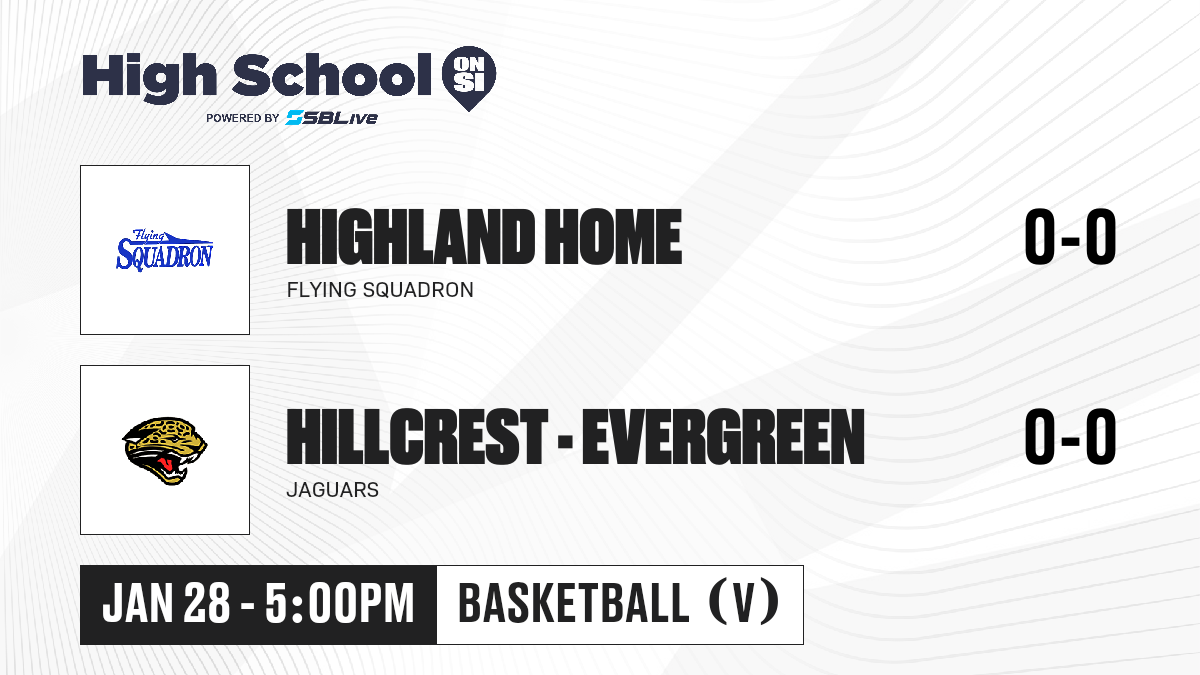 High School ON SI
POWERED BY SBLive

Flying SQUADRON

HIGHLAND HOME
FLYING SQUADRON

0-0

HILLCREST - EVERGREEN
JAGUARS

0-0

JAN 28 - 5:00PM

BASKETBALL (V)